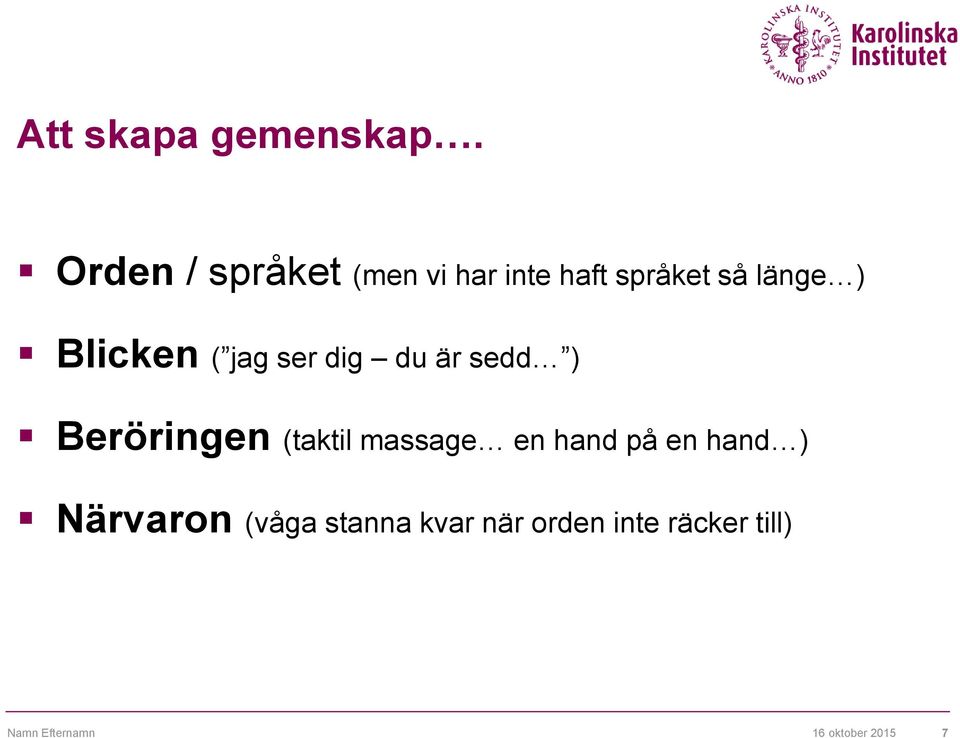 KAROLINSKA INSTITUTET ANNO 1810

Karolinska Institutet

Att skapa gemenskap….

▪ Orden / språket (men vi har inte haft språket så länge…)

▪ Blicken (”jag ser dig – du är sedd…”)

▪ Beröringen (taktil massage… en hand på en hand…)

▪ Närvaron (våga stanna kvar när orden inte räcker till)

Namn Efternamn

16 oktober 2015

7